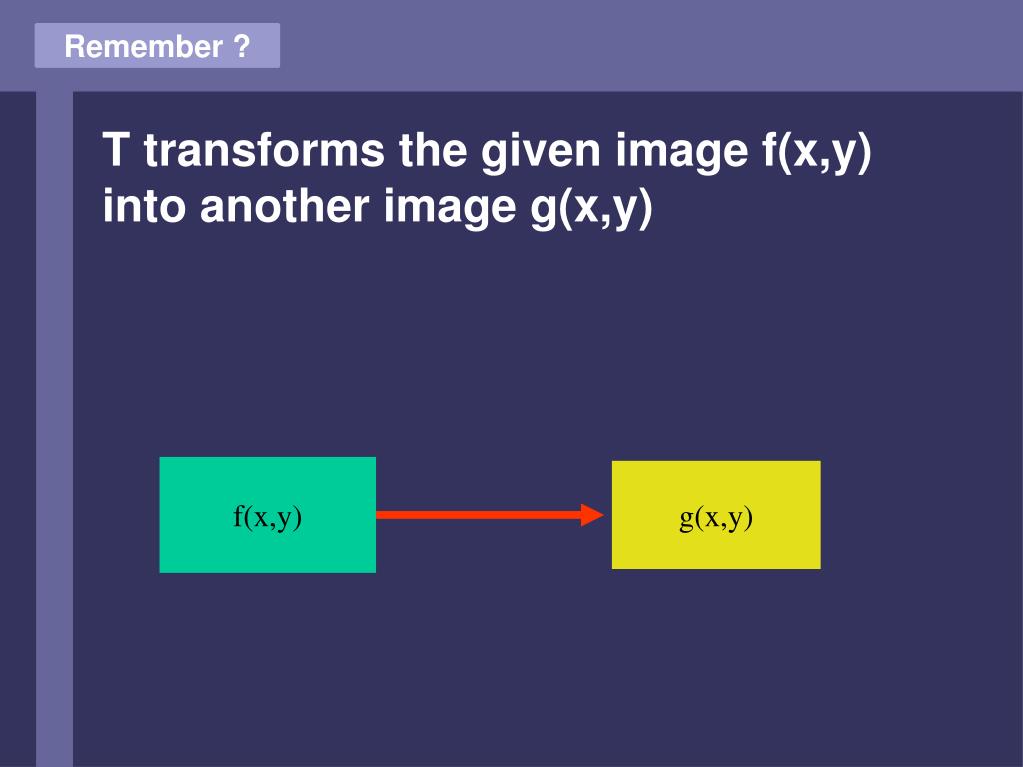 Remember ?

T transforms the given image f(x,y) into another image g(x,y)

f(x,y)

g(x,y)